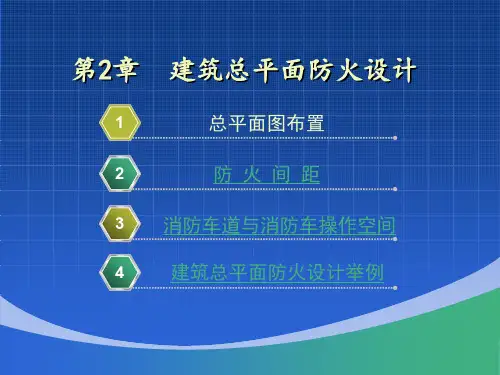 第2章　建筑总平面防火设计

1 总平面图布置

2 防 火 间 距

3 消防车道与消防车操作空间

4 建筑总平面防火设计举例